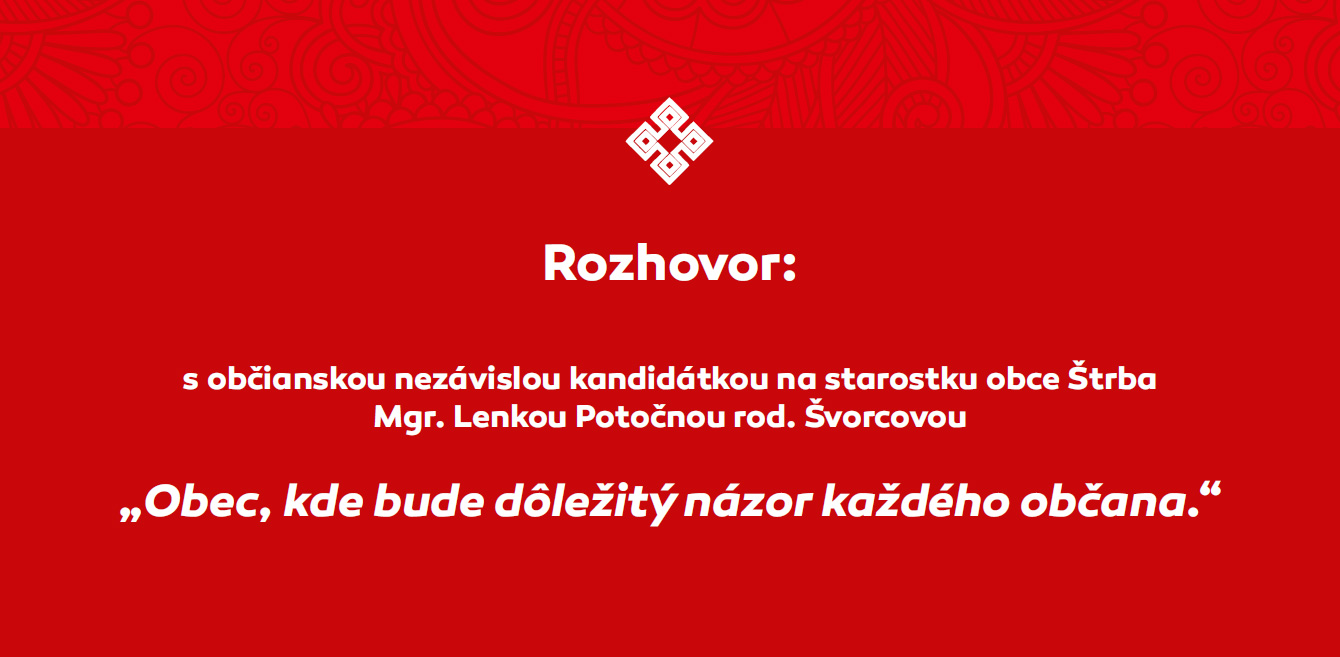 Rozhovor:

s občianskou nezávislou kandidátkou na starostku obce Štrba
Mgr. Lenkou Potočnou rod. Švorcovou

„Obec, kde bude dôležitý názor každého občana.“